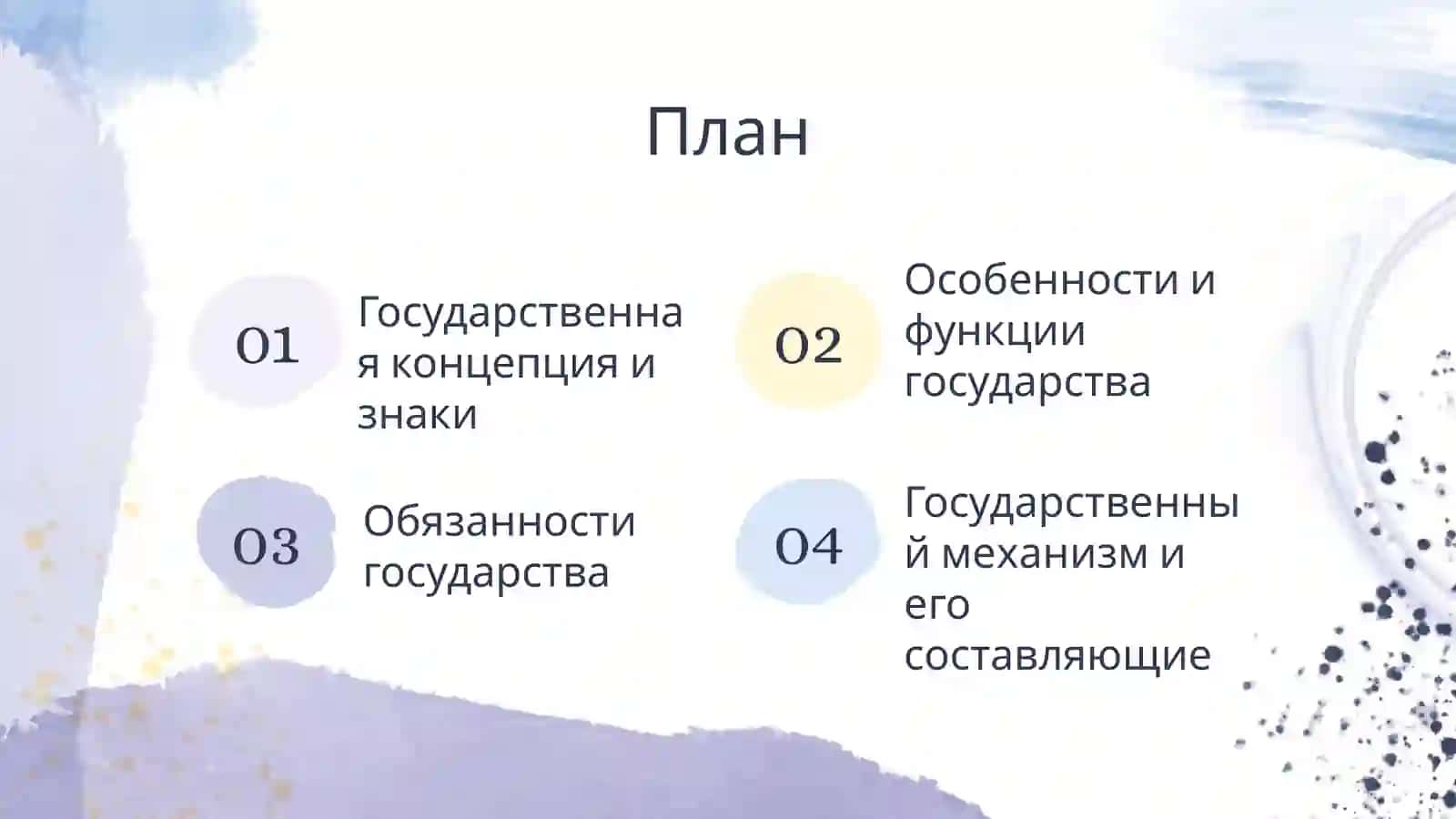 План

01 Государственная концепция и знаки

02 Особенности и функции государства

03 Обязанности государства

04 Государственный механизм и его составляющие